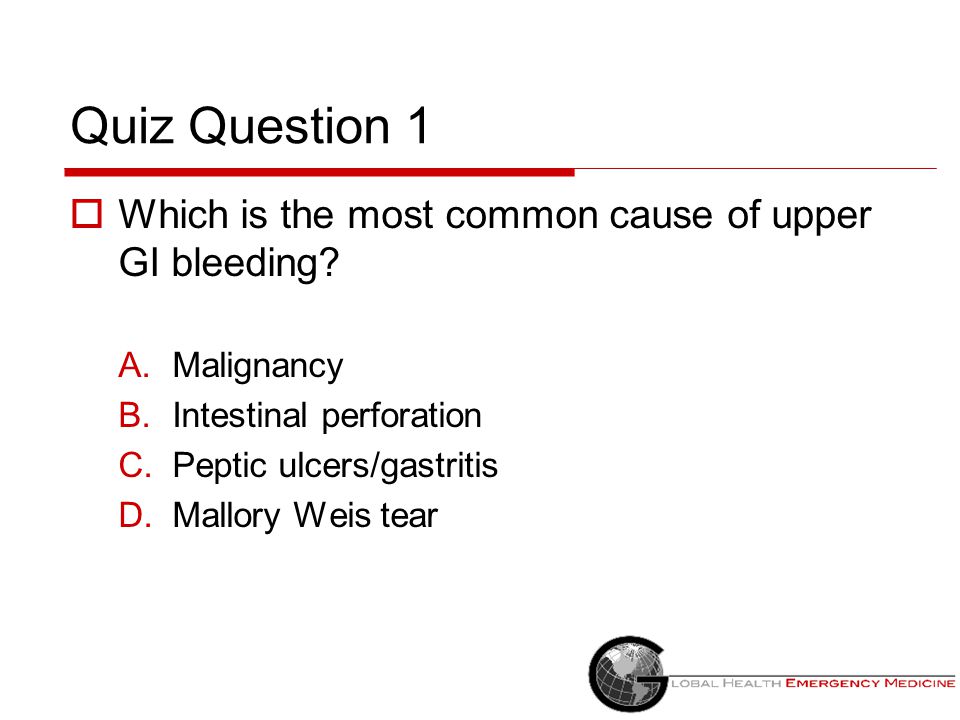 Quiz Question 1

Which is the most common cause of upper GI bleeding?

A. Malignancy
B. Intestinal perforation
C. Peptic ulcers/gastritis
D. Mallory Weis tear

GLOBAL HEALTH EMERGENCY MEDICINE